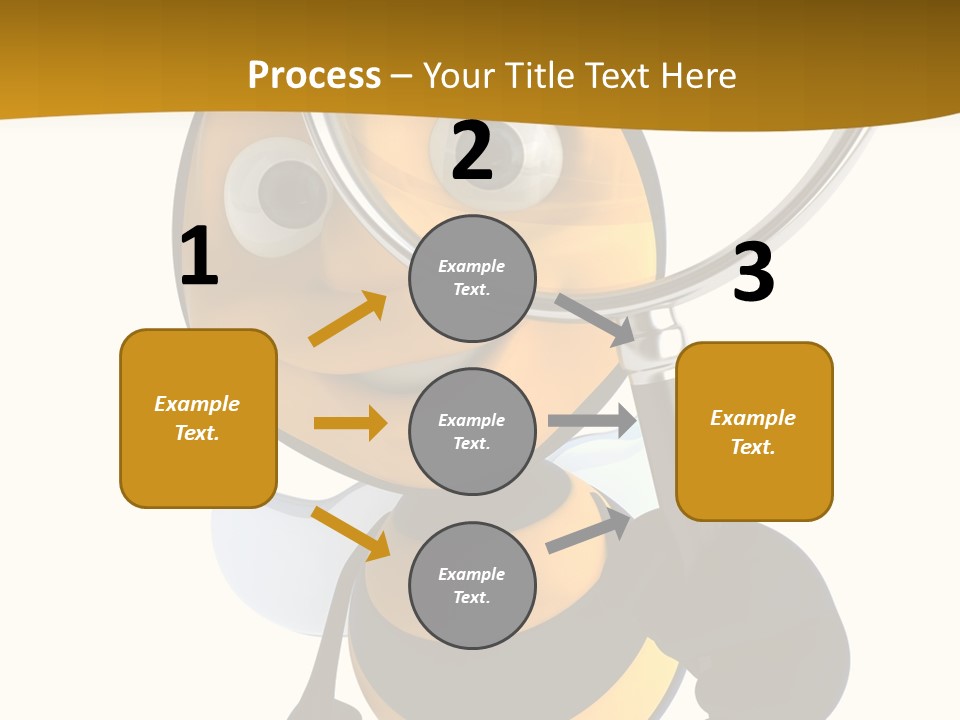 Process – Your Title Text Here

1

Example Text.

2

Example Text.

Example Text.

Example Text.

3

Example Text.